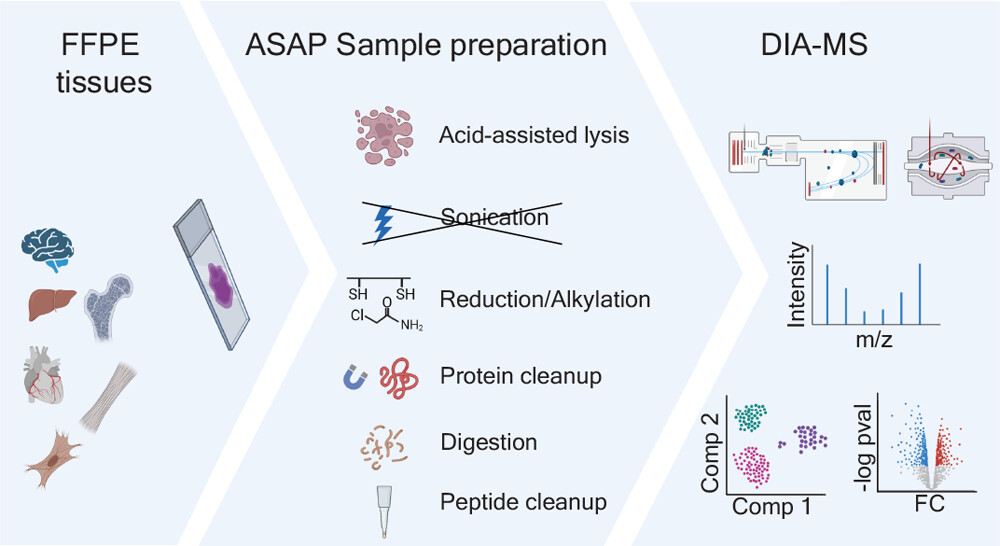 FFPE tissues

ASAP Sample preparation

Acid-assisted lysis

Sonication

SH SH
Cl
O
$NH_2$

Reduction/Alkylation

Protein cleanup

Digestion

Peptide cleanup

DIA-MS

Intensity

m/z

Comp 2

Comp 1

-log pval

FC